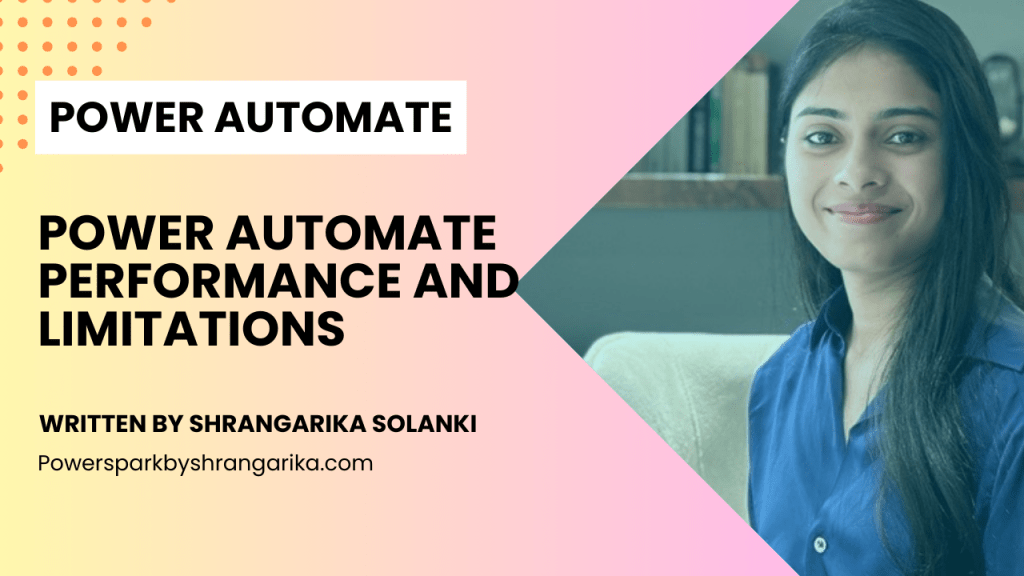 POWER AUTOMATE

POWER AUTOMATE PERFORMANCE AND LIMITATIONS

WRITTEN BY SHRANGARIKA SOLANKI

Powersparkbyshrangarika.com